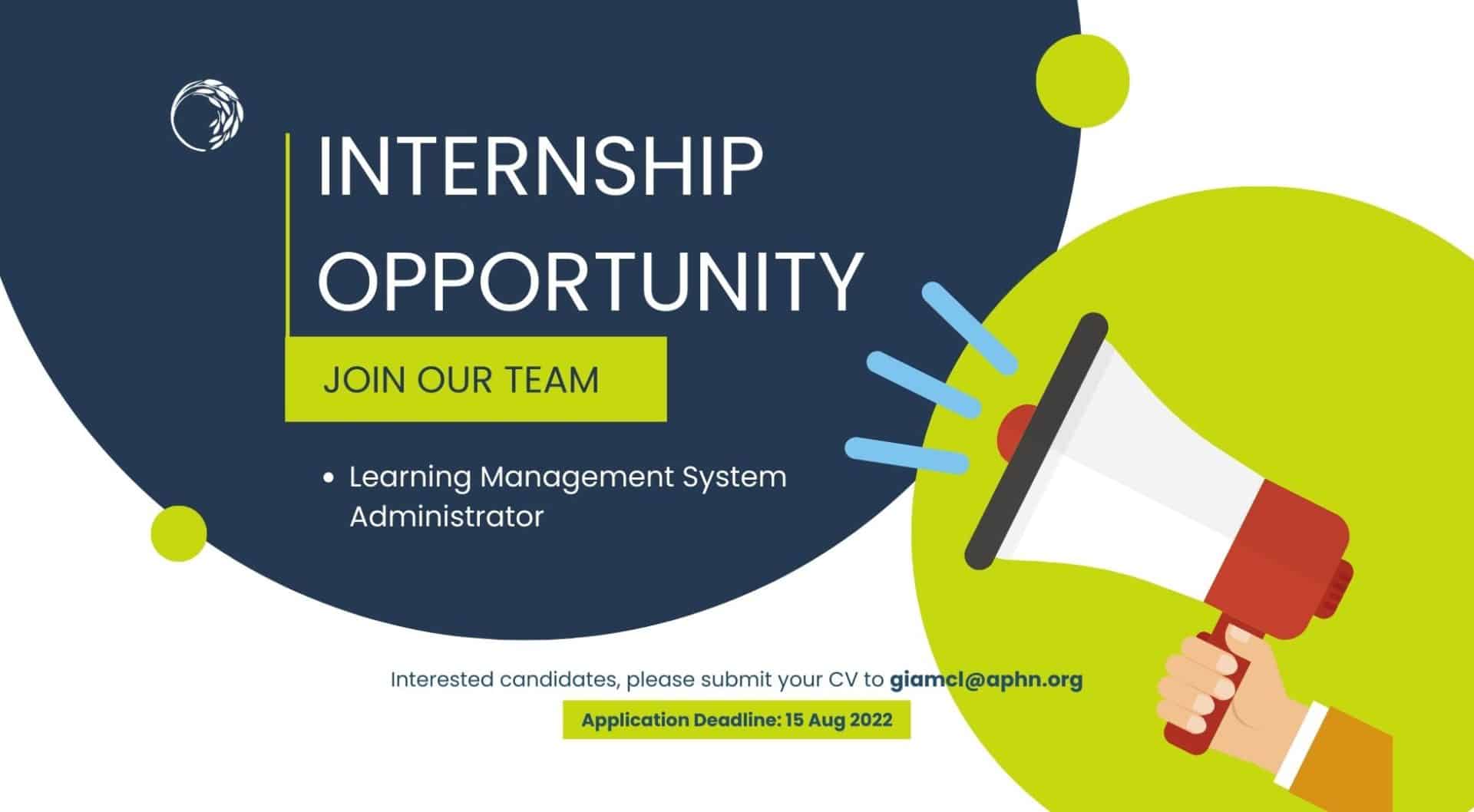 INTERNSHIP OPPORTUNITY

JOIN OUR TEAM

• Learning Management System Administrator

Interested candidates, please submit your CV to giamcl@aphn.org

Application Deadline: 15 Aug 2022